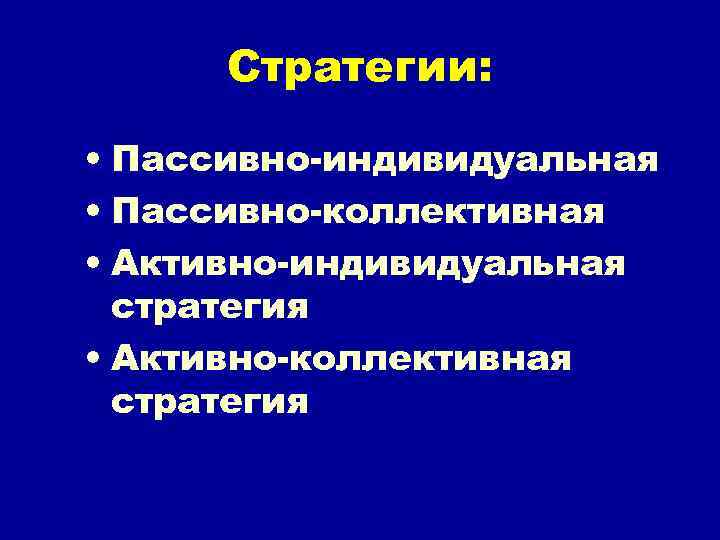 Стратегии:

• Пассивно-индивидуальная
• Пассивно-коллективная
• Активно-индивидуальная стратегия
• Активно-коллективная стратегия